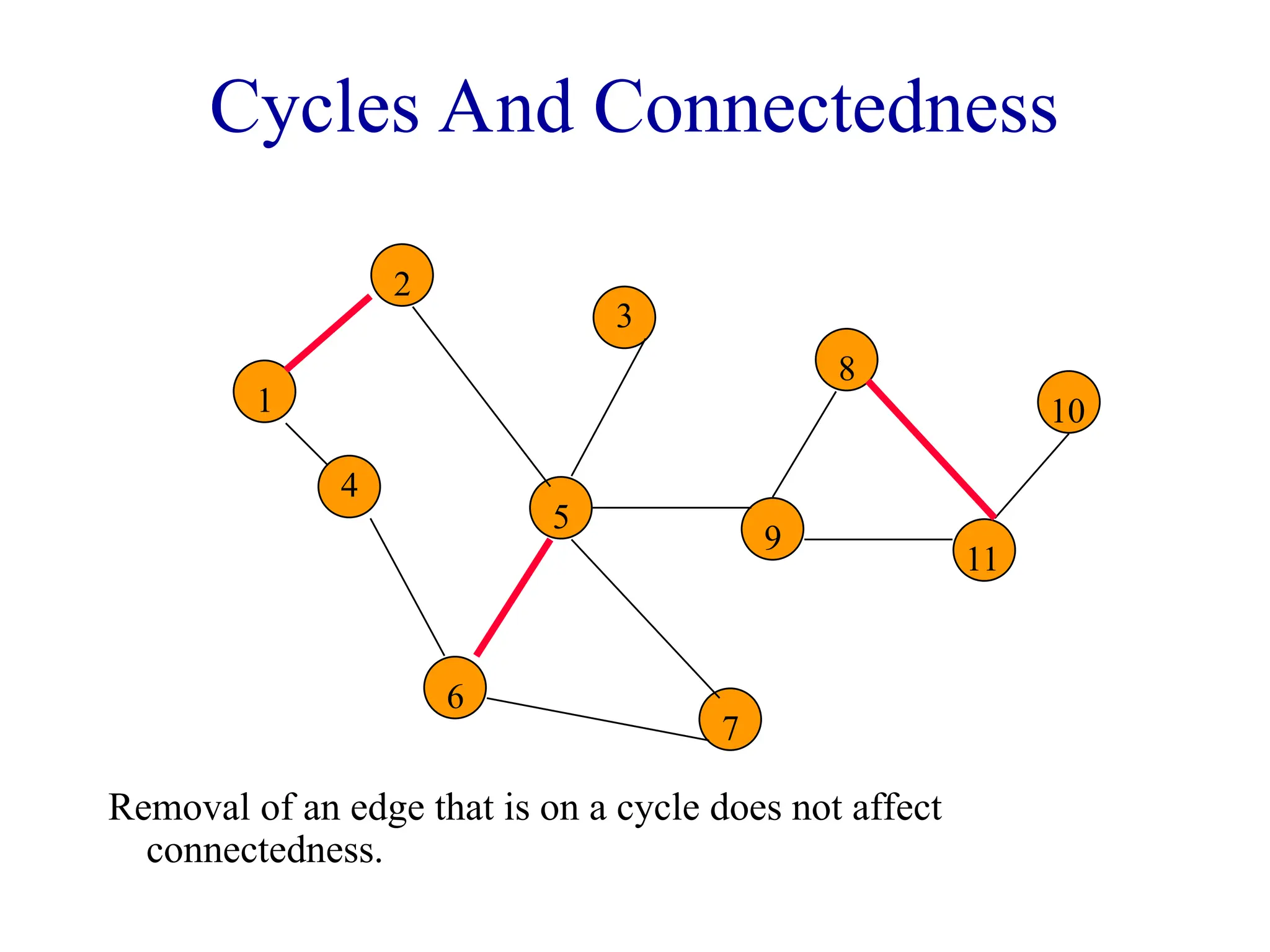 Cycles And Connectedness

2

3

8

1

10

4

5

9

11

6

7

Removal of an edge that is on a cycle does not affect connectedness.